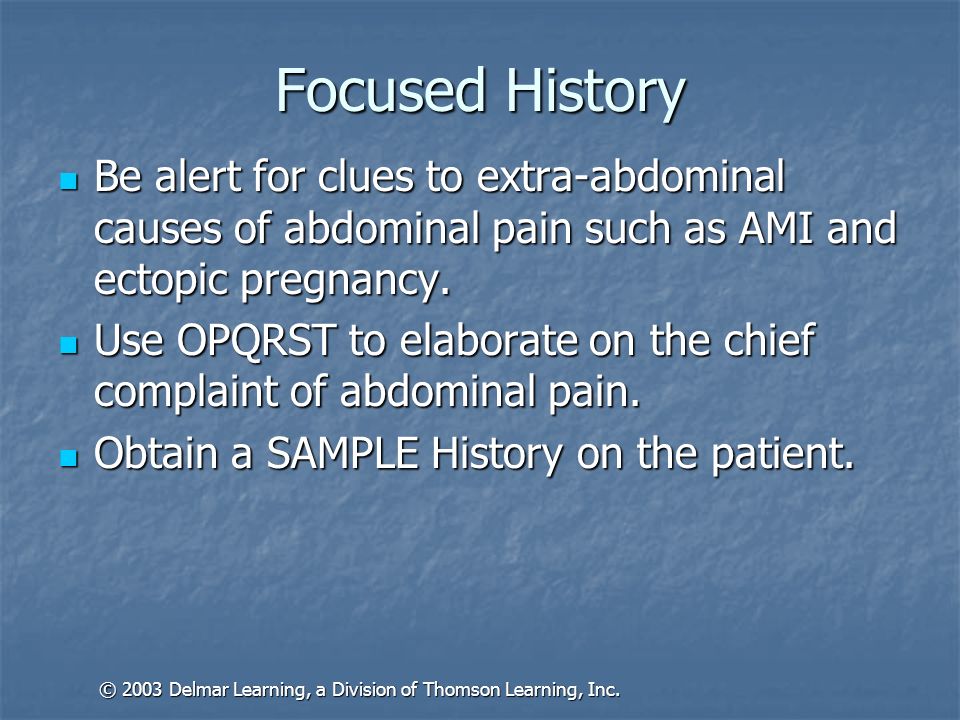 Focused History

- Be alert for clues to extra-abdominal causes of abdominal pain such as AMI and ectopic pregnancy.
- Use OPQRST to elaborate on the chief complaint of abdominal pain.
- Obtain a SAMPLE History on the patient.

© 2003 Delmar Learning, a Division of Thomson Learning, Inc.